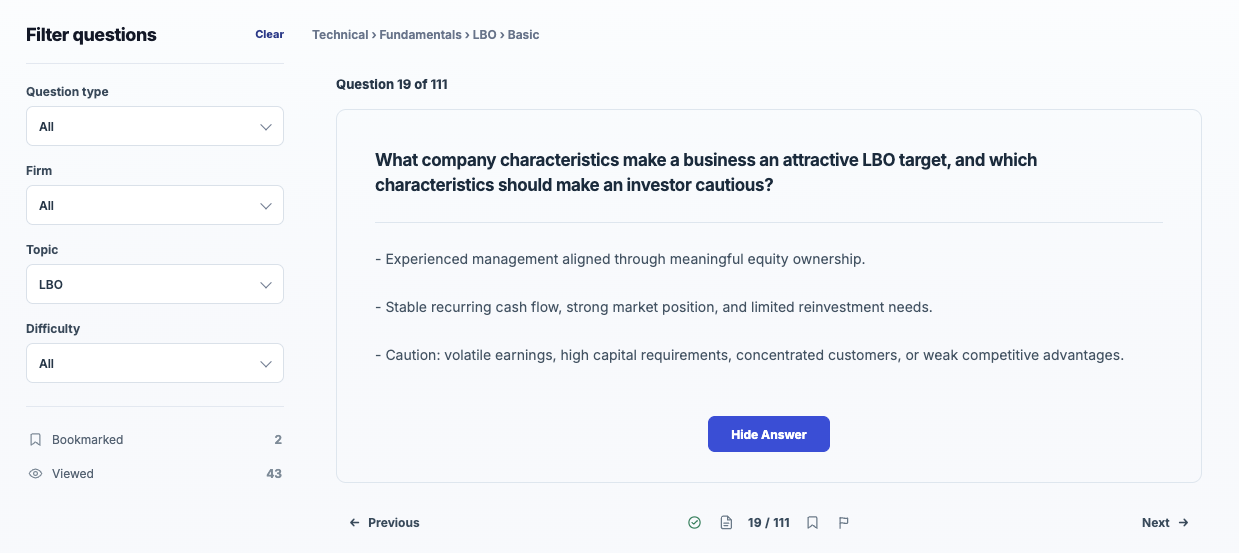 Filter questions
Clear

Question type
All

Firm
All

Topic
LBO

Difficulty
All

Bookmarked 2
Viewed 43

Technical › Fundamentals › LBO › Basic

Question 19 of 111

What company characteristics make a business an attractive LBO target, and which characteristics should make an investor cautious?

- Experienced management aligned through meaningful equity ownership.

- Stable recurring cash flow, strong market position, and limited reinvestment needs.

- Caution: volatile earnings, high capital requirements, concentrated customers, or weak competitive advantages.

Hide Answer

← Previous
19 / 111
Next →